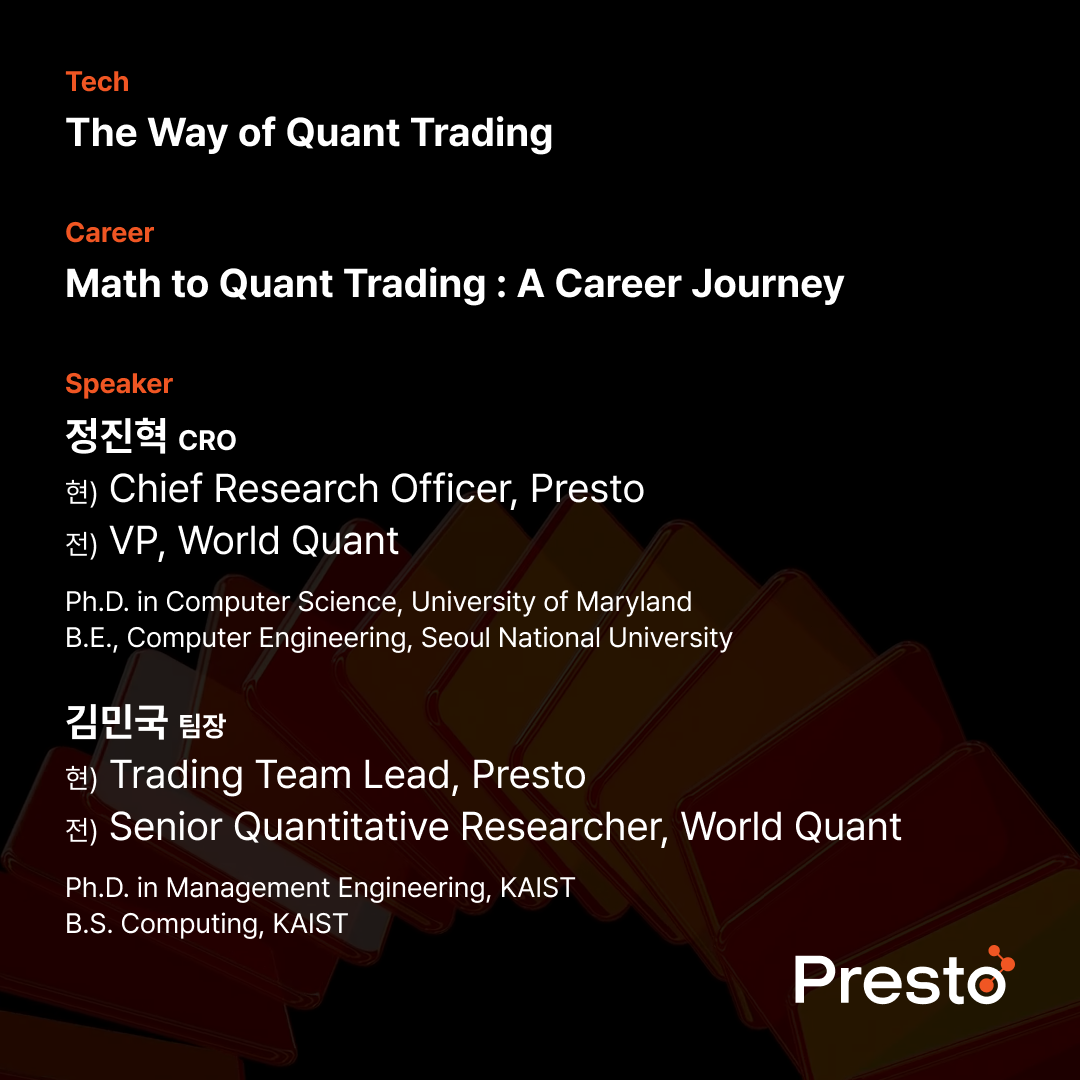 Tech
The Way of Quant Trading

Career
Math to Quant Trading : A Career Journey

Speaker
정진혁 CRO
현) Chief Research Officer, Presto
전) VP, World Quant

Ph.D. in Computer Science, University of Maryland
B.E., Computer Engineering, Seoul National University

김민국 팀장
현) Trading Team Lead, Presto
전) Senior Quantitative Researcher, World Quant

Ph.D. in Management Engineering, KAIST
B.S. Computing, KAIST

Presto